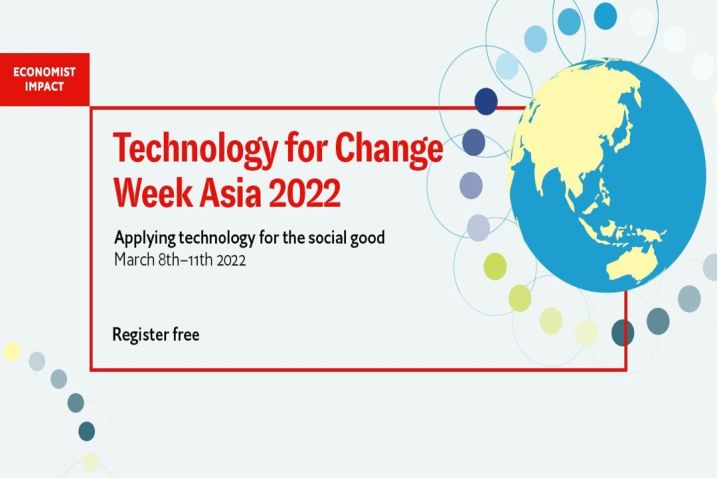 ECONOMIST IMPACT

Technology for Change Week Asia 2022

Applying technology for the social good
March 8th–11th 2022

Register free